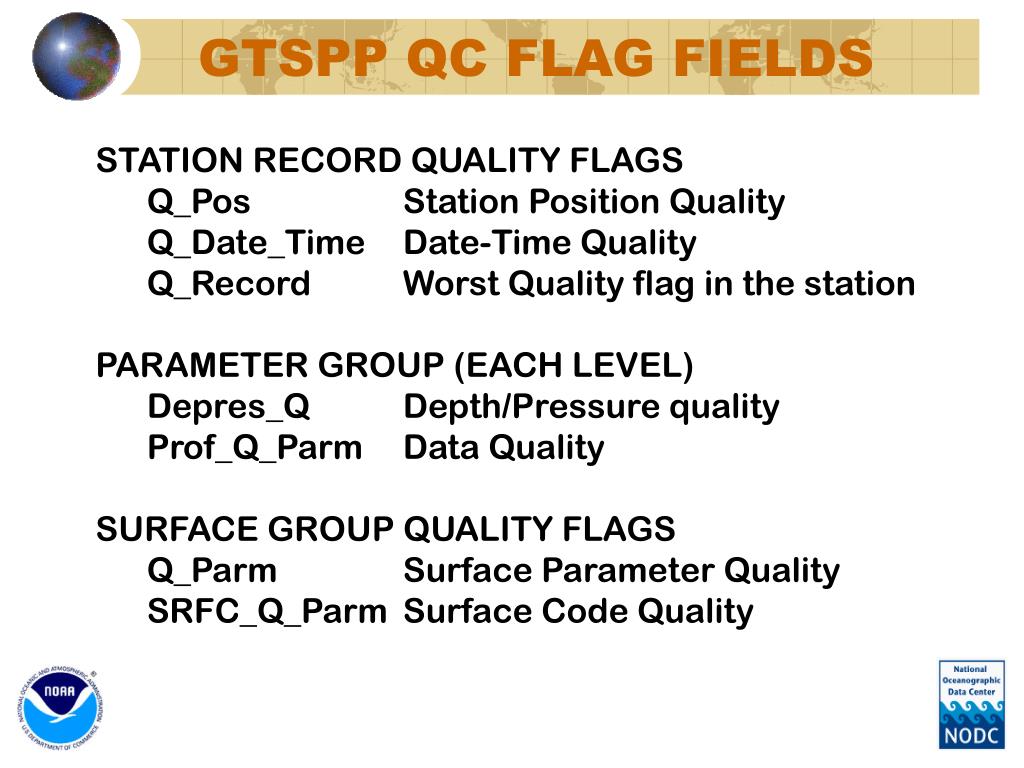 GTSPP QC FLAG FIELDS

STATION RECORD QUALITY FLAGS
Q_Pos Station Position Quality
Q_Date_Time Date-Time Quality
Q_Record Worst Quality flag in the station

PARAMETER GROUP (EACH LEVEL)
Depres_Q Depth/Pressure quality
Prof_Q_Parm Data Quality

SURFACE GROUP QUALITY FLAGS
Q_Parm Surface Parameter Quality
SRFC_Q_Parm Surface Code Quality

NATIONAL OCEANIC AND ATMOSPHERIC ADMINISTRATION NOAA U.S. DEPARTMENT OF COMMERCE

National Oceanographic Data Center NODC